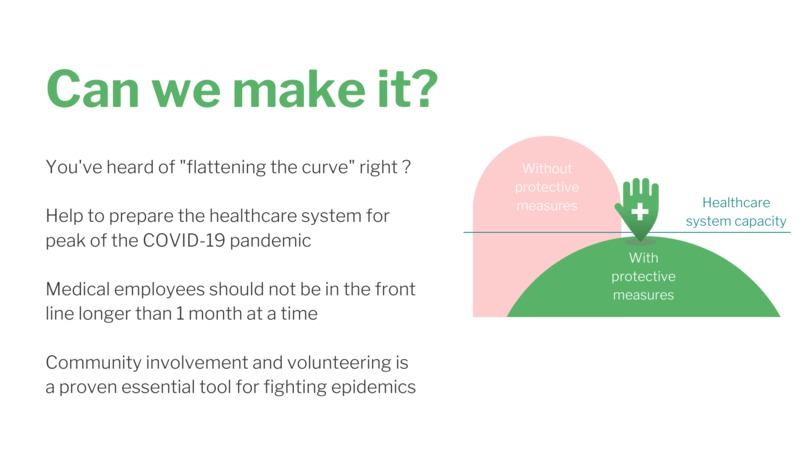 Can we make it?

You've heard of "flattening the curve" right ?

Help to prepare the healthcare system for peak of the COVID-19 pandemic

Medical employees should not be in the front line longer than 1 month at a time

Community involvement and volunteering is a proven essential tool for fighting epidemics

Without protective measures

Healthcare system capacity

With protective measures